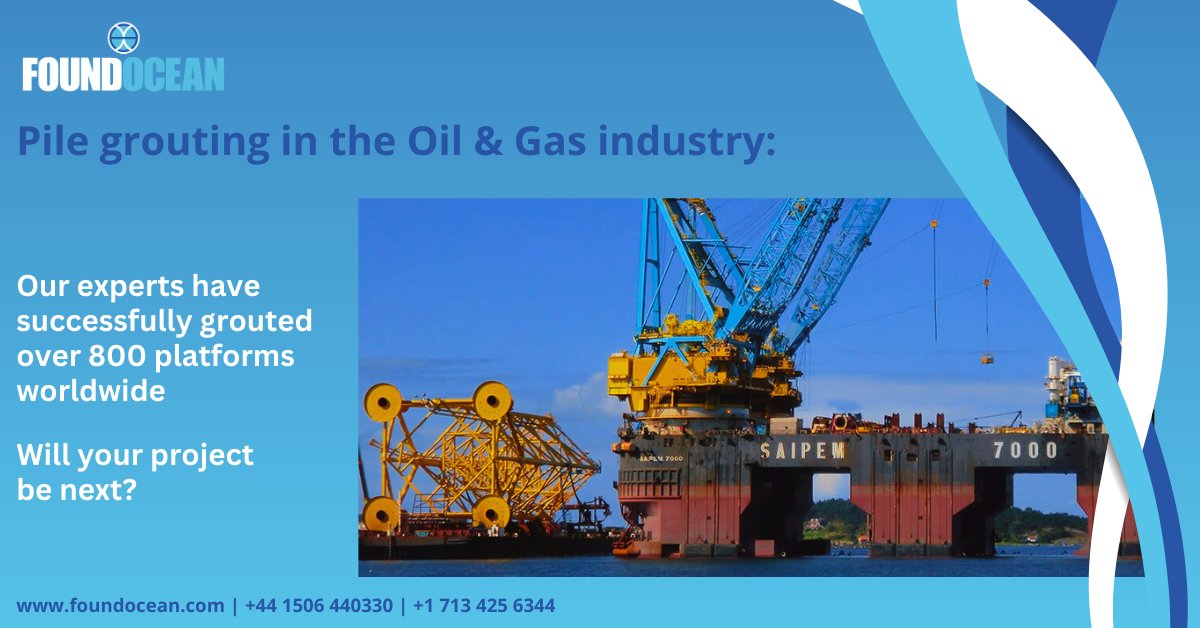 FOUNDOCEAN

Pile grouting in the Oil & Gas industry:

Our experts have successfully grouted over 800 platforms worldwide

Will your project be next?

SAIPEM 7000

SAIPEM 7000

www.foundocean.com | +44 1506 440330 | +1 713 425 6344